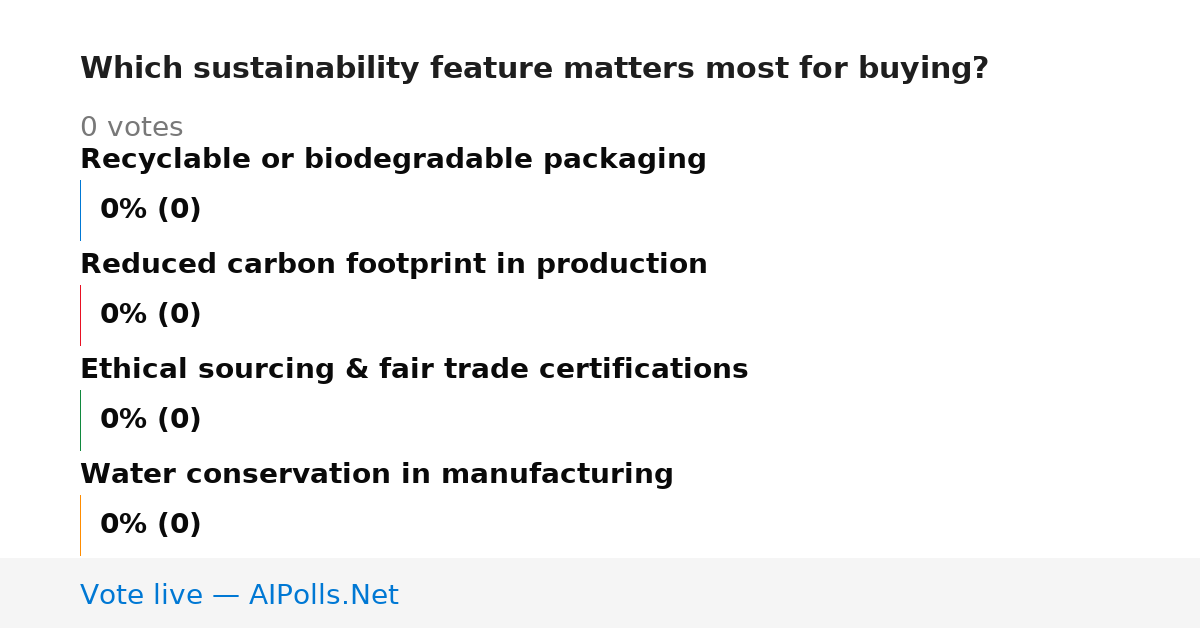 Which sustainability feature matters most for buying?

0 votes

Recyclable or biodegradable packaging

0% (0)

Reduced carbon footprint in production

0% (0)

Ethical sourcing & fair trade certifications

0% (0)

Water conservation in manufacturing

0% (0)

Vote live — AIPolls.Net